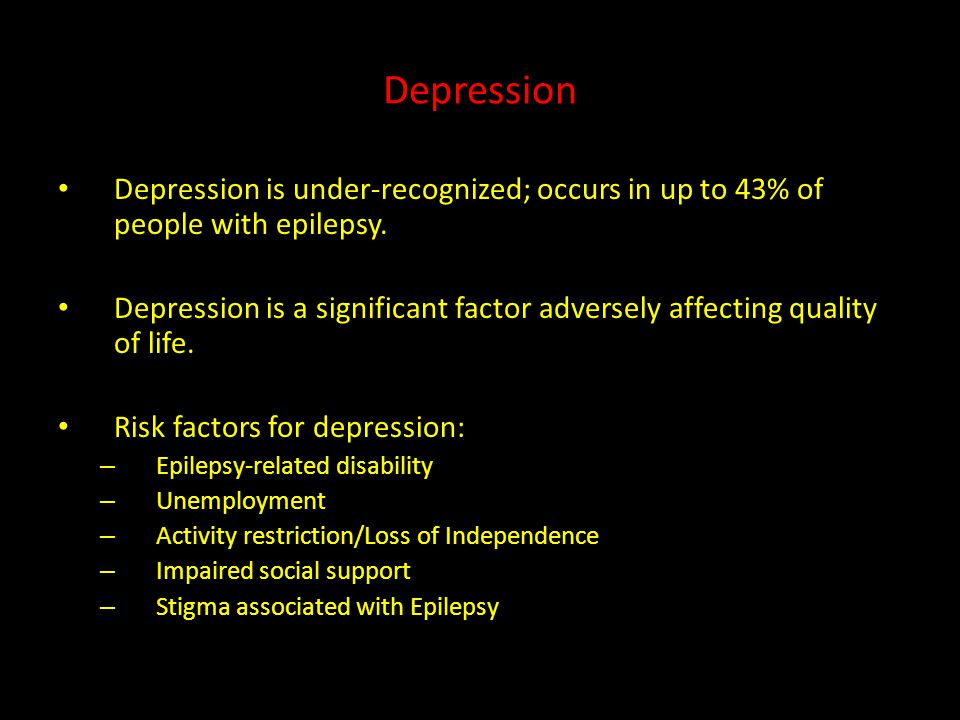 Depression

• Depression is under-recognized; occurs in up to 43% of people with epilepsy.

• Depression is a significant factor adversely affecting quality of life.

• Risk factors for depression:
– Epilepsy-related disability
– Unemployment
– Activity restriction/Loss of Independence
– Impaired social support
– Stigma associated with Epilepsy